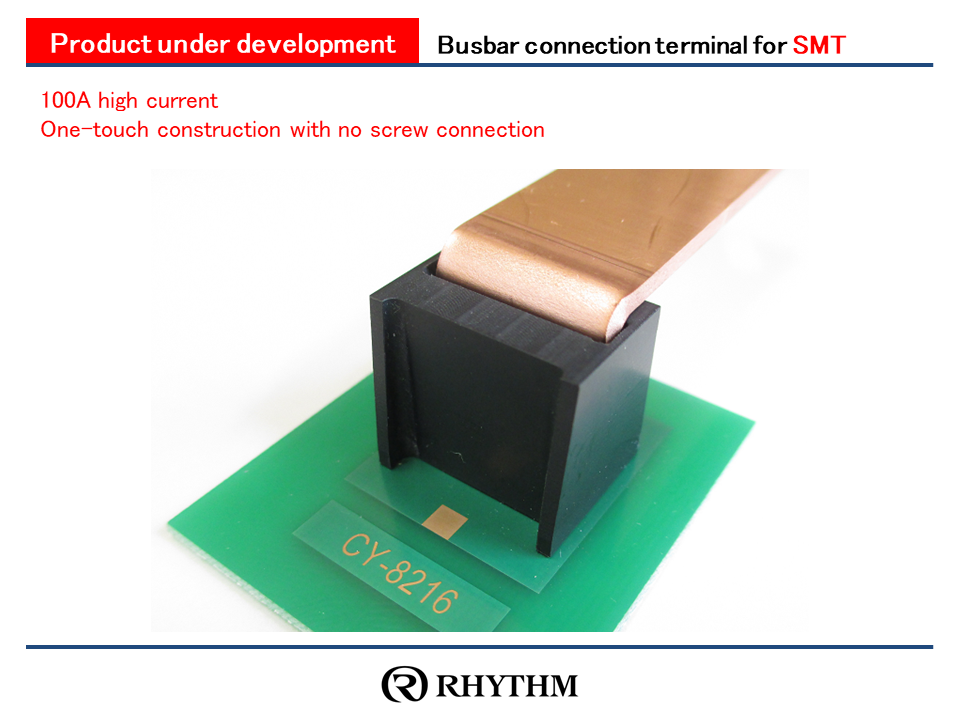 Product under development

Busbar connection terminal for SMT

100A high current
One-touch construction with no screw connection

CY-8216

RHYTHM